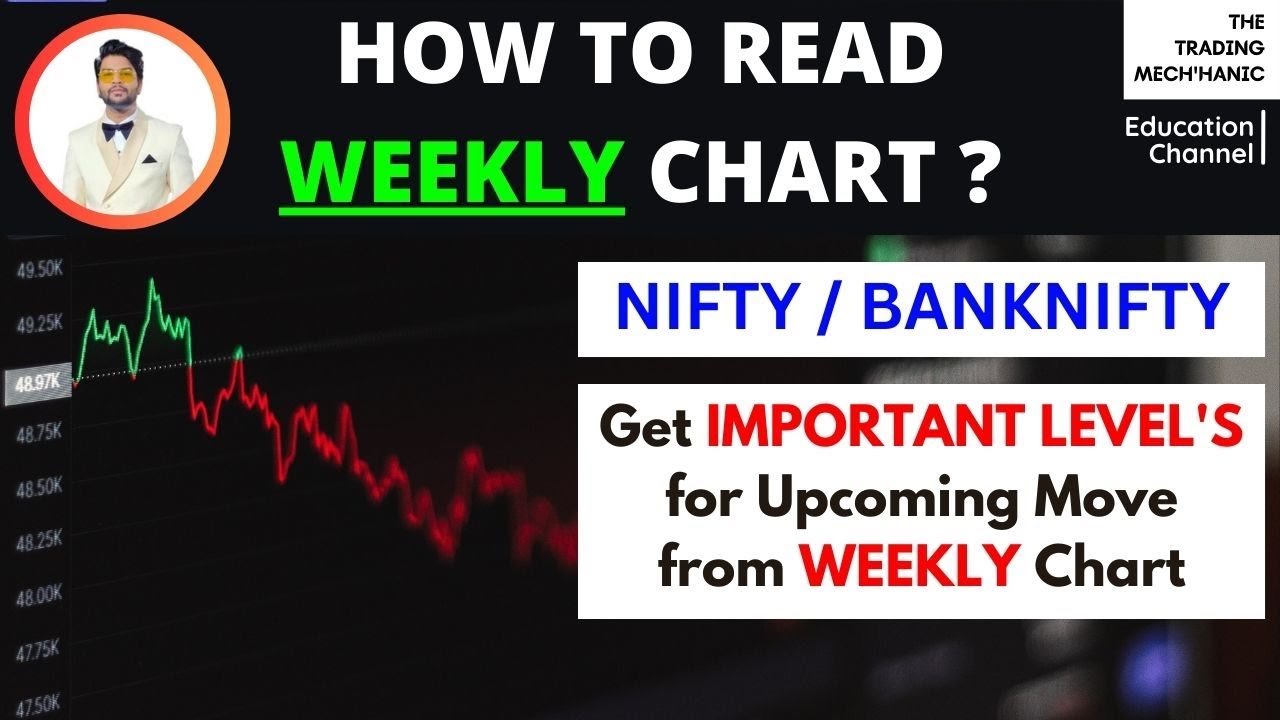 HOW TO READ
WEEKLY CHART ?

THE TRADING MECH'HANIC

Education Channel

49.50K
49.25K
48.97K
48.75K
48.50K
48.25K
48.00K
47.75K
47.50K

NIFTY / BANKNIFTY

Get IMPORTANT LEVEL'S for Upcoming Move from WEEKLY Chart